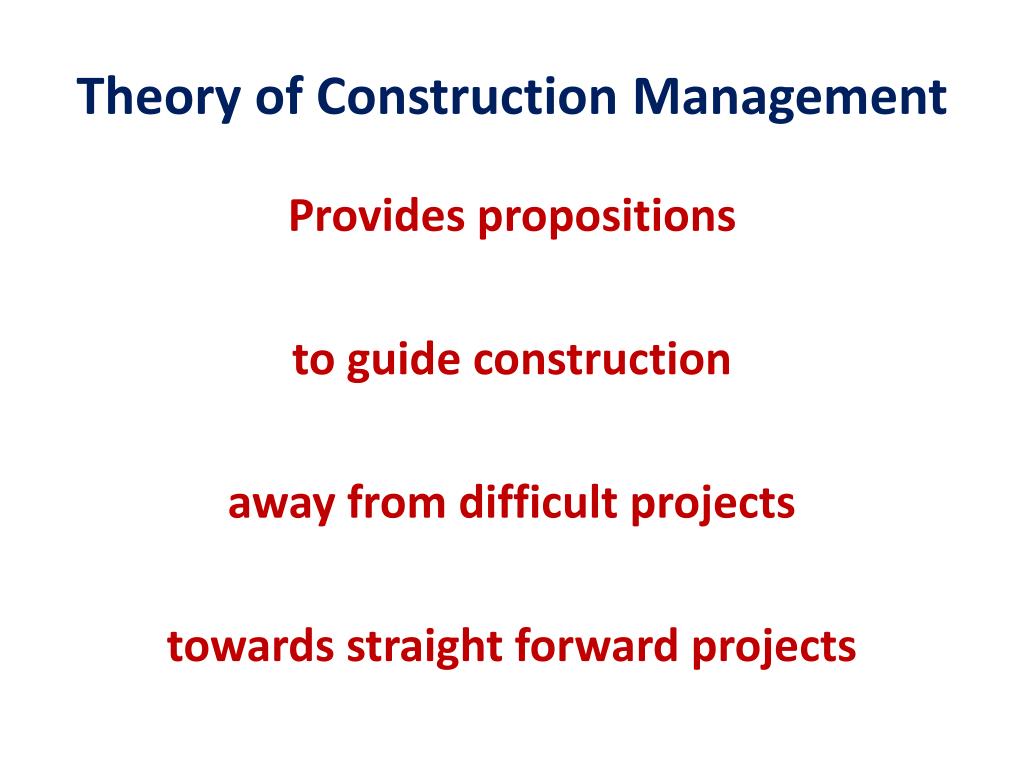 Theory of Construction Management

Provides propositions

to guide construction

away from difficult projects

towards straight forward projects